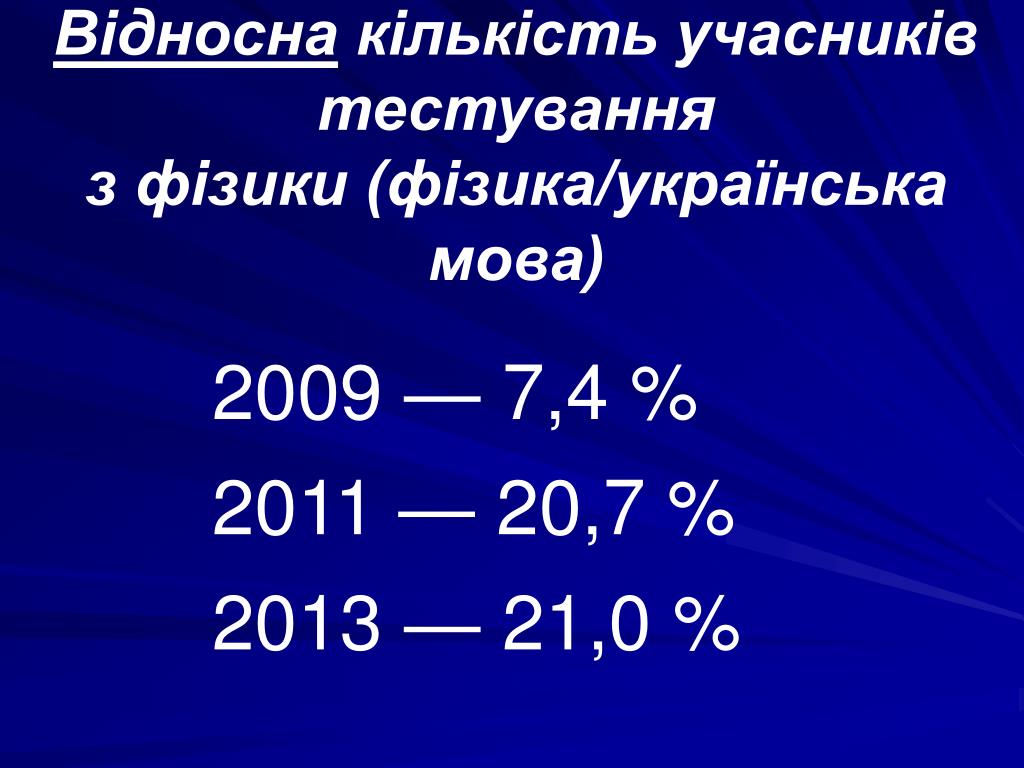 Відносна кількість учасників тестування
з фізики (фізика/українська мова)

2009 — 7,4 %

2011 — 20,7 %

2013 — 21,0 %